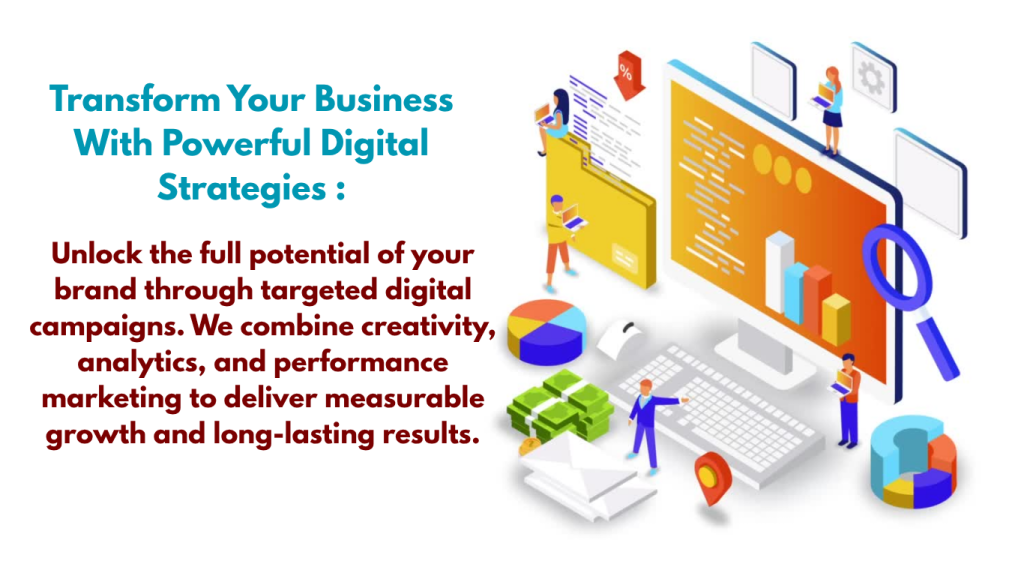 Transform Your Business With Powerful Digital Strategies :

Unlock the full potential of your brand through targeted digital campaigns. We combine creativity, analytics, and performance marketing to deliver measurable growth and long-lasting results.

%